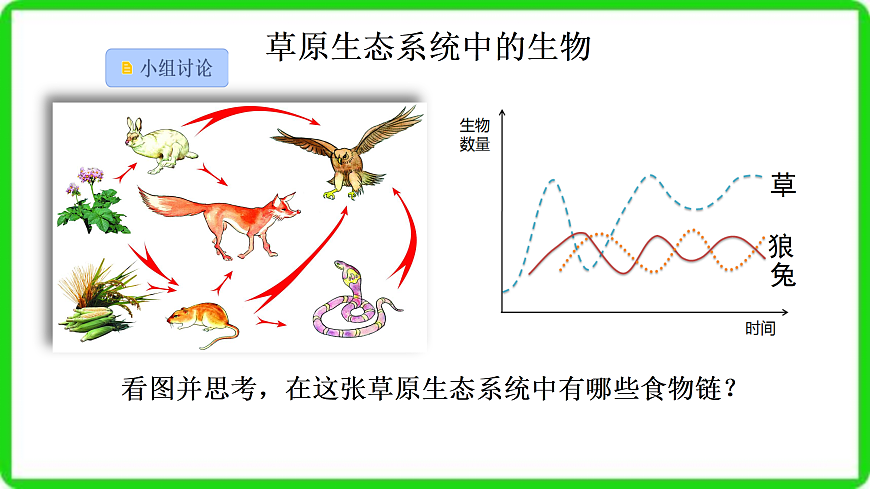 草原生态系统中的生物

小组讨论

生物数量

草

狼

兔

时间

看图并思考，在这张草原生态系统中有哪些食物链？